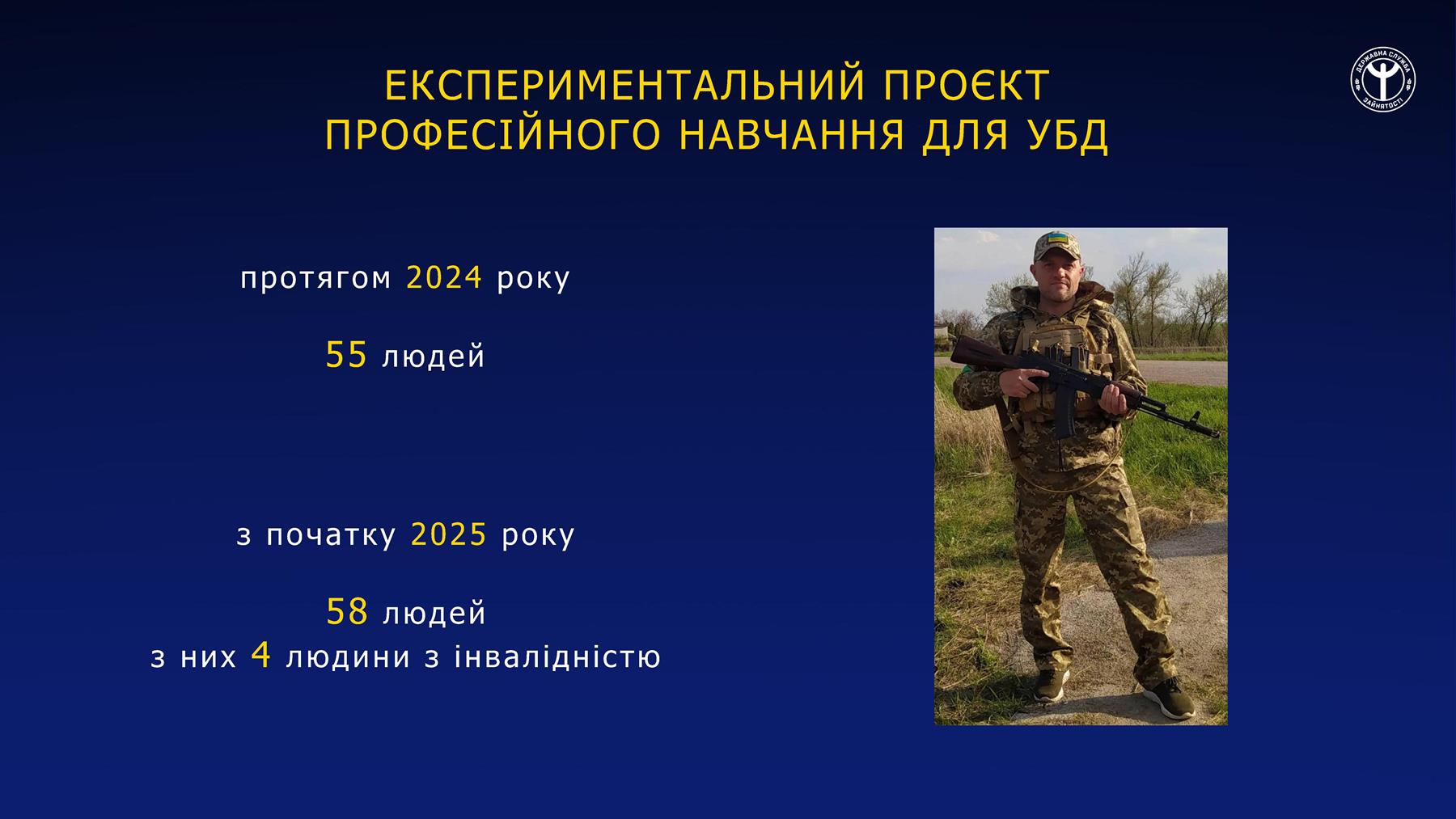 ДЕРЖАВНА СЛУЖБА ЗАЙНЯТОСТІ

ЕКСПЕРИМЕНТАЛЬНИЙ ПРОЄКТ ПРОФЕСІЙНОГО НАВЧАННЯ ДЛЯ УБД

протягом 2024 року

55 людей

з початку 2025 року

58 людей
з них 4 людини з інвалідністю